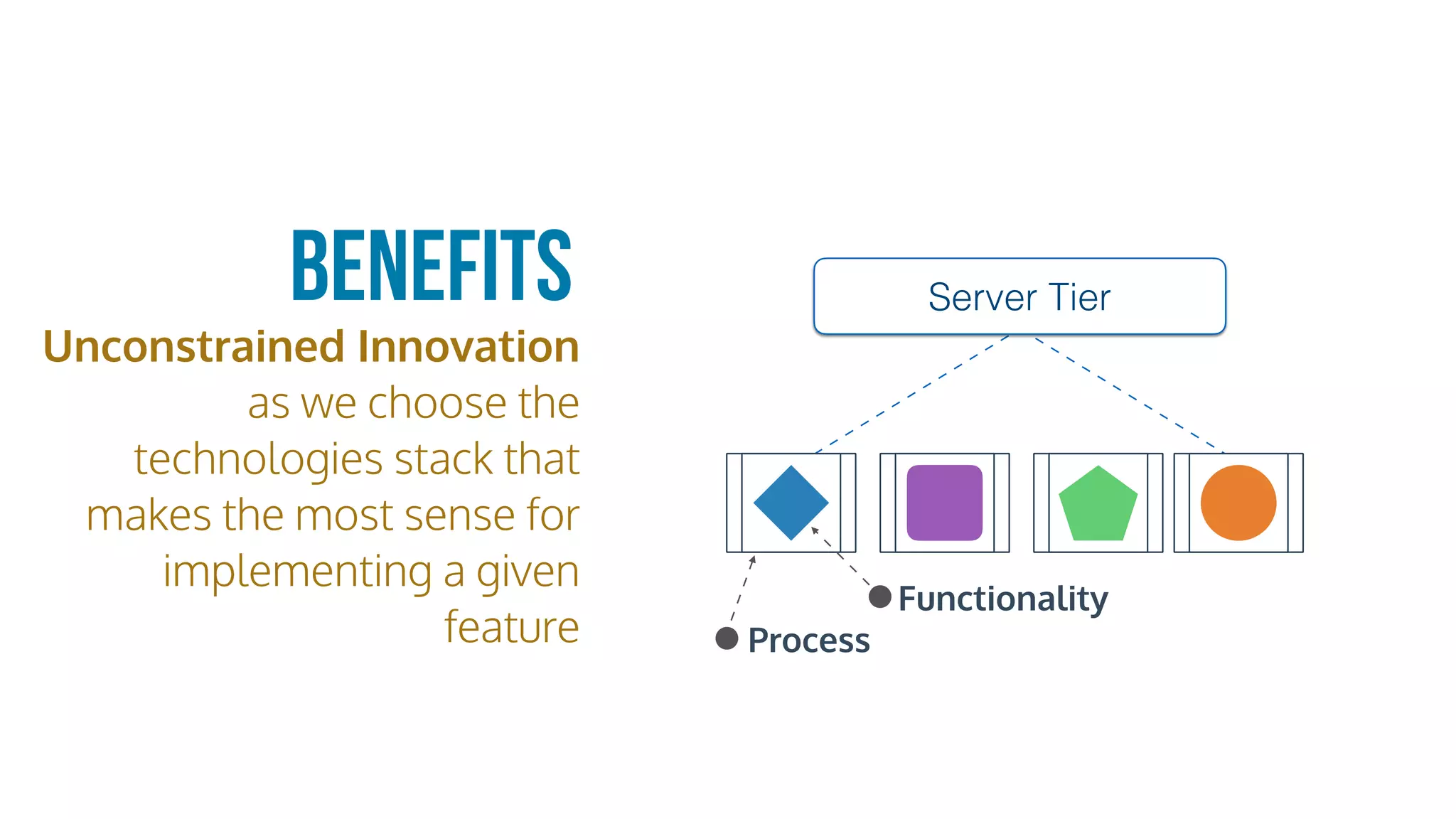 BENEFITS

Unconstrained Innovation

as we choose the technologies stack that makes the most sense for implementing a given feature

Server Tier

Functionality

Process